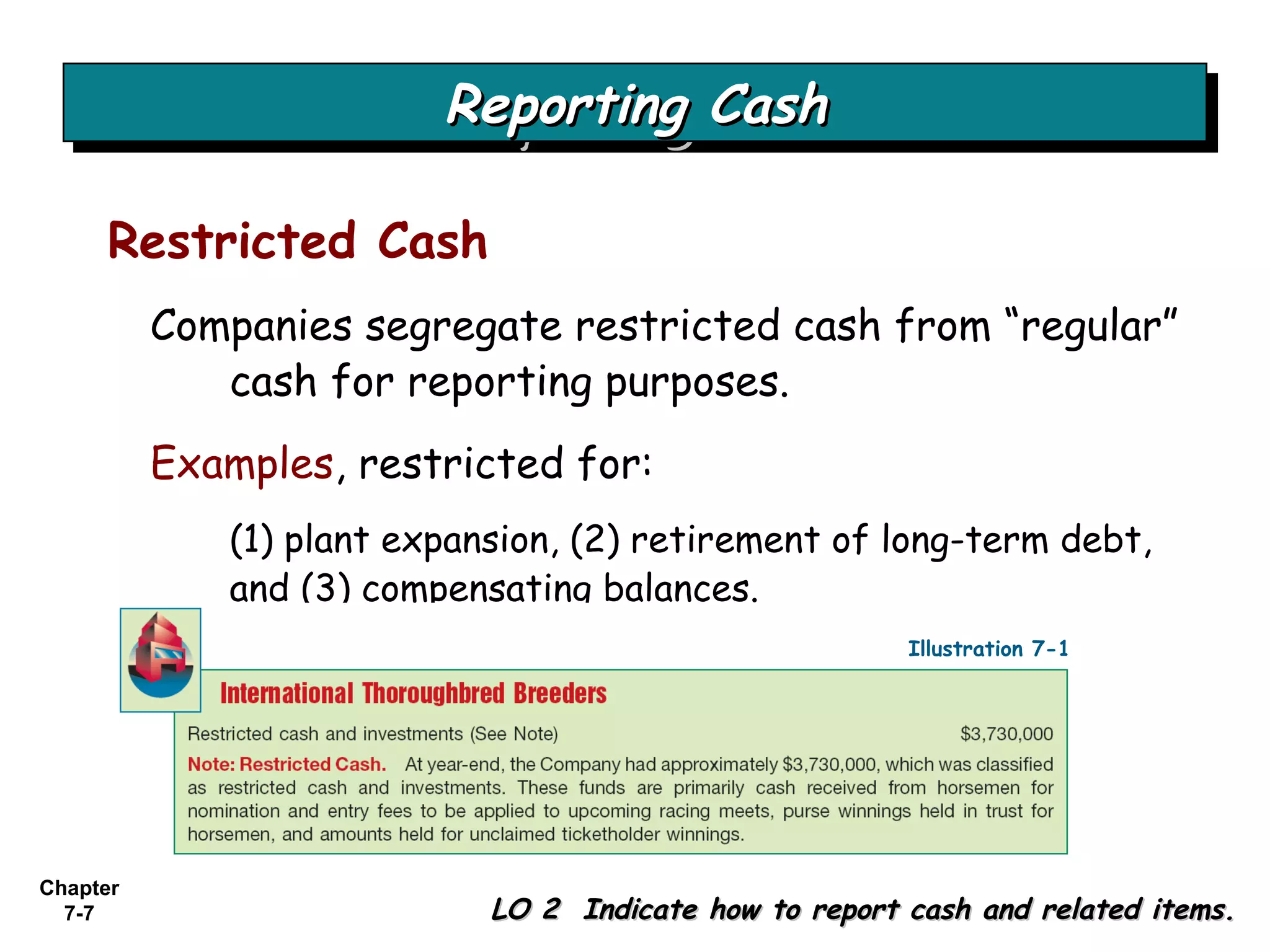 Reporting Cash

Restricted Cash

Companies segregate restricted cash from "regular" cash for reporting purposes.

Examples, restricted for:

(1) plant expansion, (2) retirement of long-term debt, and (3) compensating balances.

Illustration 7-1

International Thoroughbred Breeders

Restricted cash and investments (See Note) $3,730,000

Note: Restricted Cash. At year-end, the Company had approximately $3,730,000, which was classified as restricted cash and investments. These funds are primarily cash received from horsemen for nomination and entry fees to be applied to upcoming racing meets, purse winnings held in trust for horsemen, and amounts held for unclaimed ticketholder winnings.

Chapter 7-7

LO 2 Indicate how to report cash and related items.